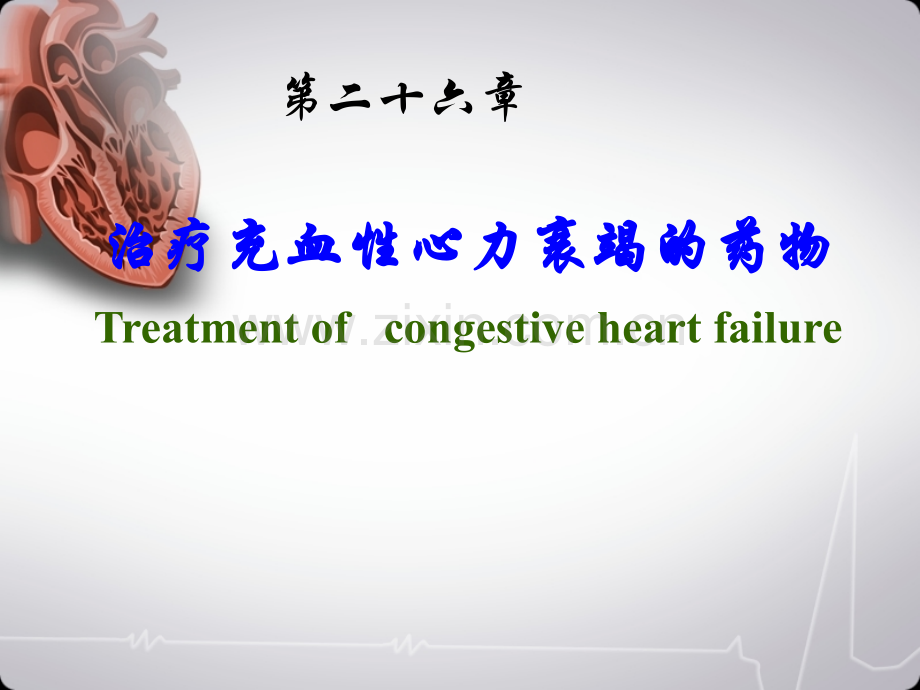 第二十六章

治疗充血性心力衰竭的药物

Treatment of congestive heart failure

www.zixin.com.cn